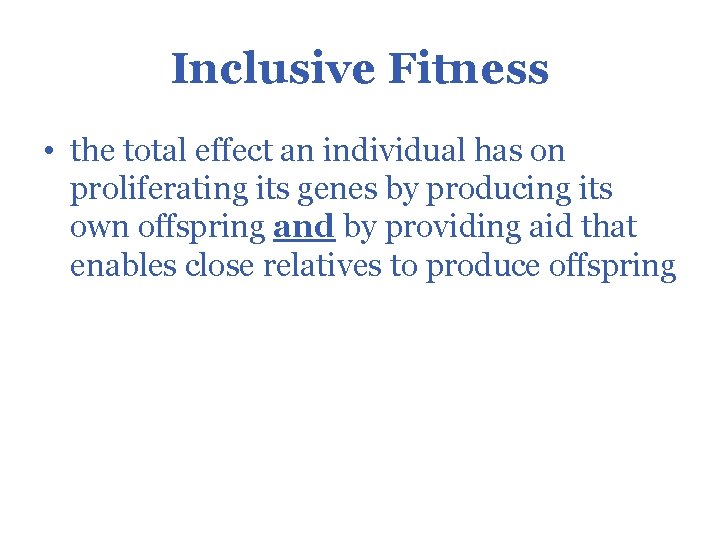 Inclusive Fitness

• the total effect an individual has on proliferating its genes by producing its own offspring and by providing aid that enables close relatives to produce offspring